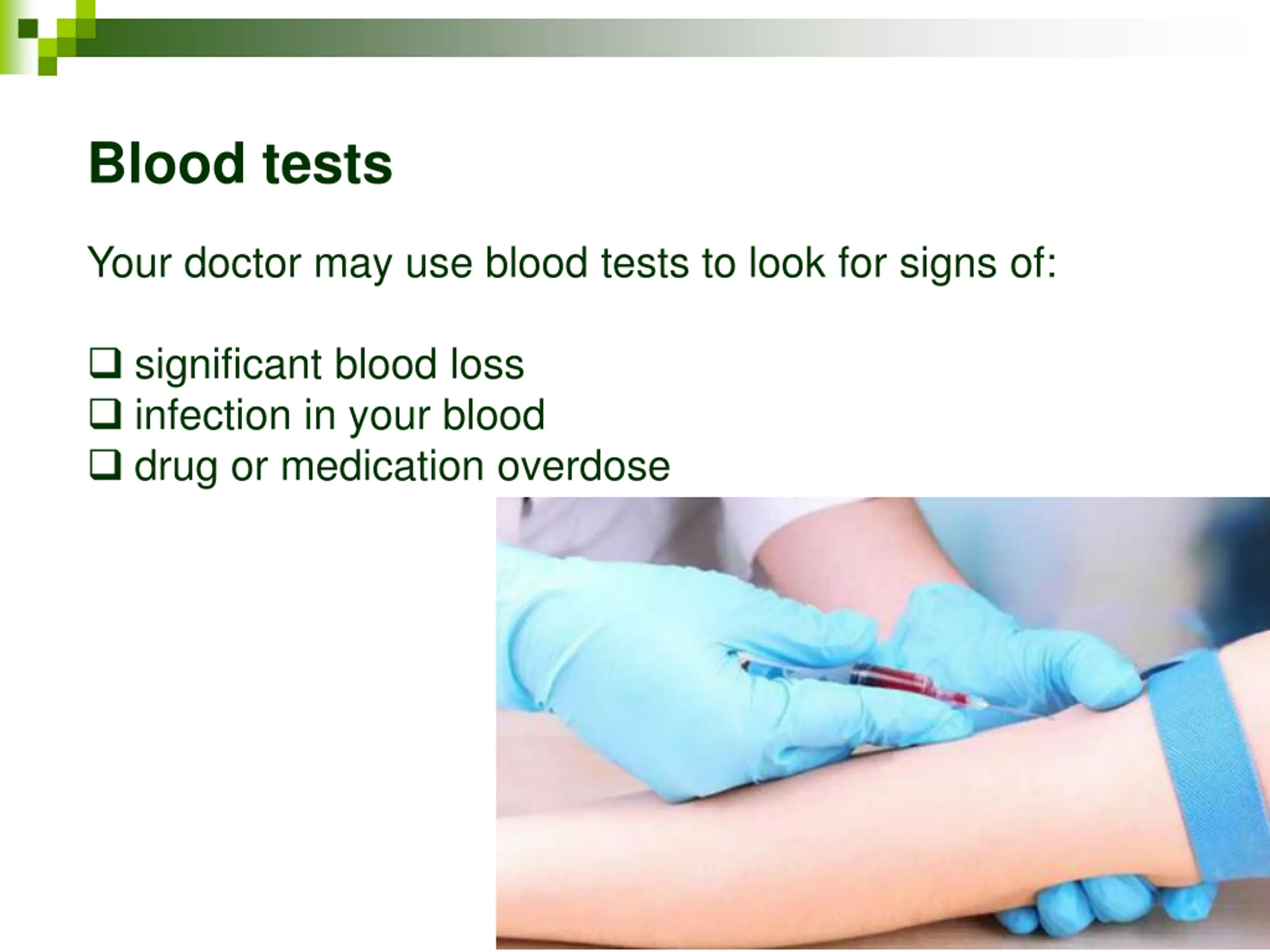 Blood tests

Your doctor may use blood tests to look for signs of:

❑ significant blood loss
❑ infection in your blood
❑ drug or medication overdose